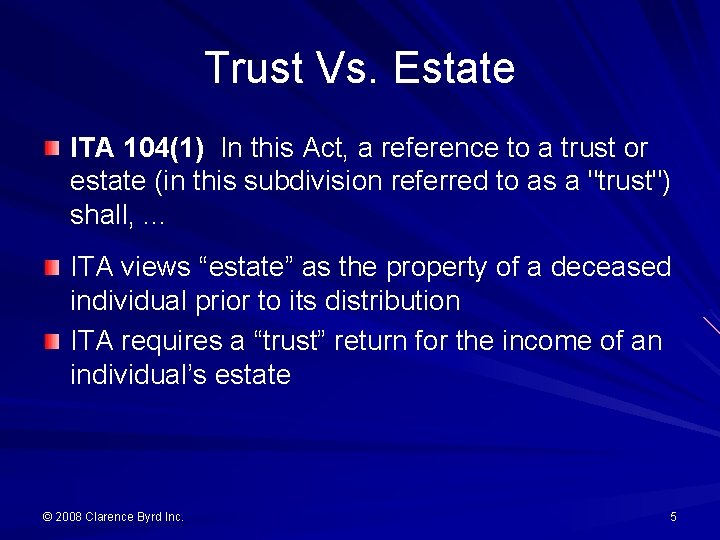 Trust Vs. Estate

ITA 104(1) In this Act, a reference to a trust or estate (in this subdivision referred to as a "trust") shall, …

ITA views “estate” as the property of a deceased individual prior to its distribution

ITA requires a “trust” return for the income of an individual’s estate

© 2008 Clarence Byrd Inc.

5